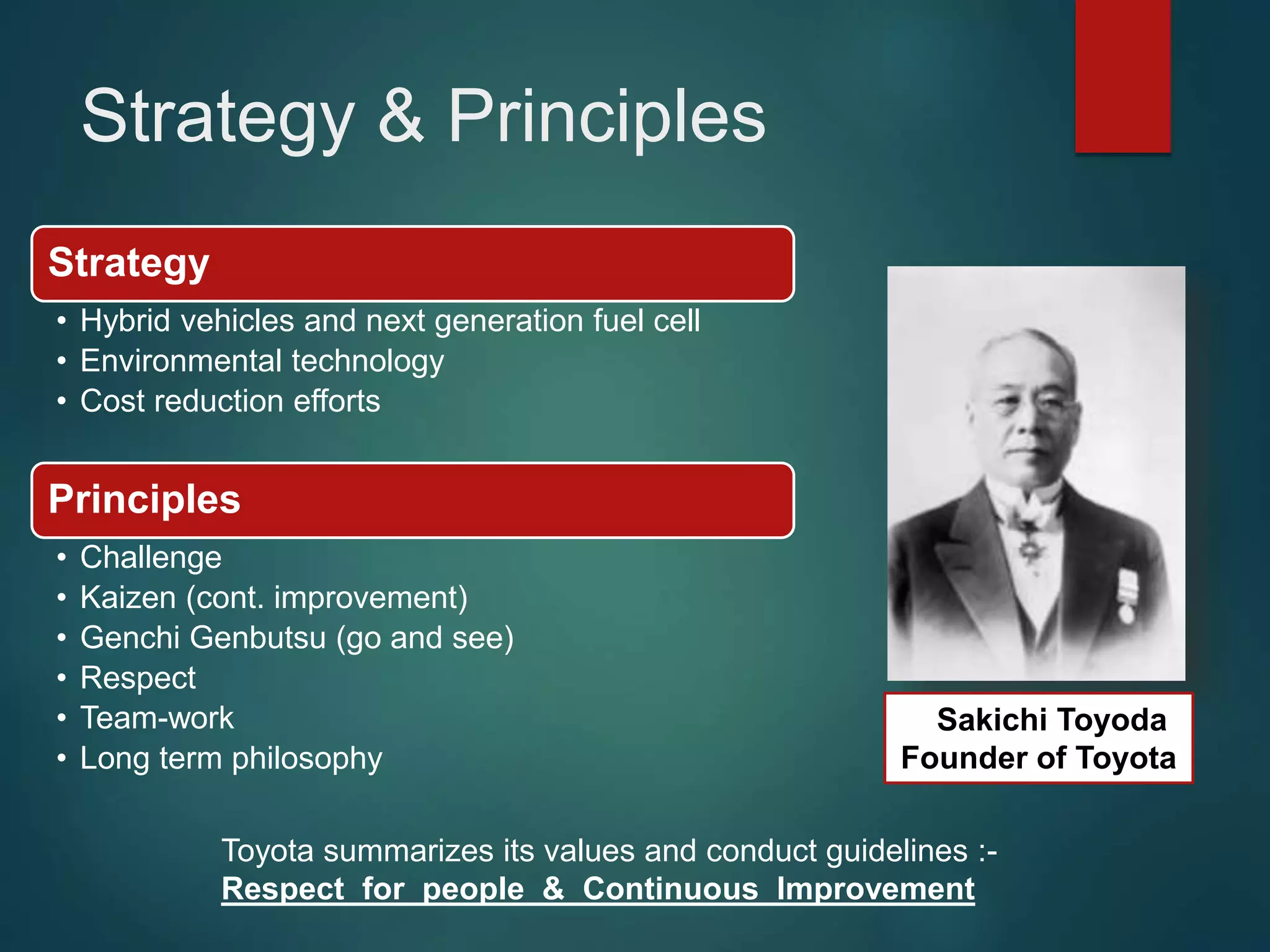 Strategy & Principles

Strategy

• Hybrid vehicles and next generation fuel cell
• Environmental technology
• Cost reduction efforts

Principles

• Challenge
• Kaizen (cont. improvement)
• Genchi Genbutsu (go and see)
• Respect
• Team-work
• Long term philosophy

Sakichi Toyoda
Founder of Toyota

Toyota summarizes its values and conduct guidelines :-
Respect for people & Continuous Improvement